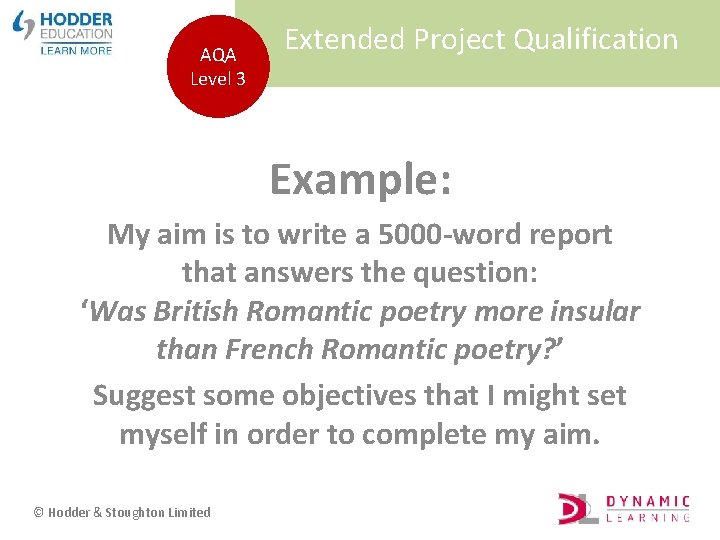 HODDER EDUCATION
LEARN MORE

AQA
Level 3

Extended Project Qualification

Example:

My aim is to write a 5000-word report that answers the question:
‘Was British Romantic poetry more insular than French Romantic poetry?’

Suggest some objectives that I might set myself in order to complete my aim.

© Hodder & Stoughton Limited

DL DYNAMIC LEARNING